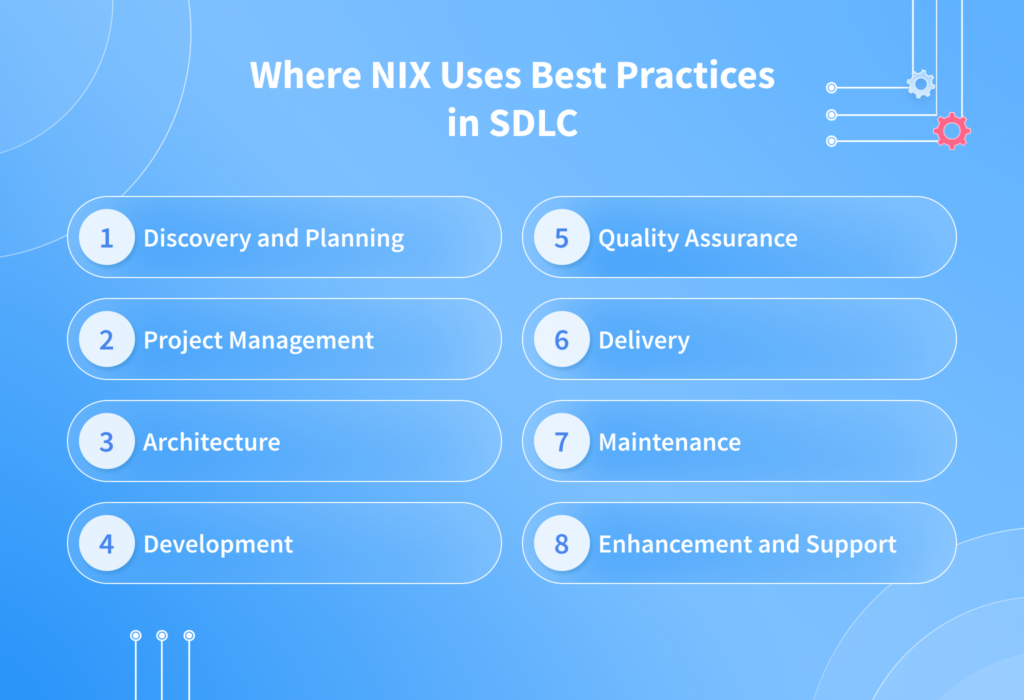 Where NIX Uses Best Practices in SDLC

1 Discovery and Planning

2 Project Management

3 Architecture

4 Development

5 Quality Assurance

6 Delivery

7 Maintenance

8 Enhancement and Support